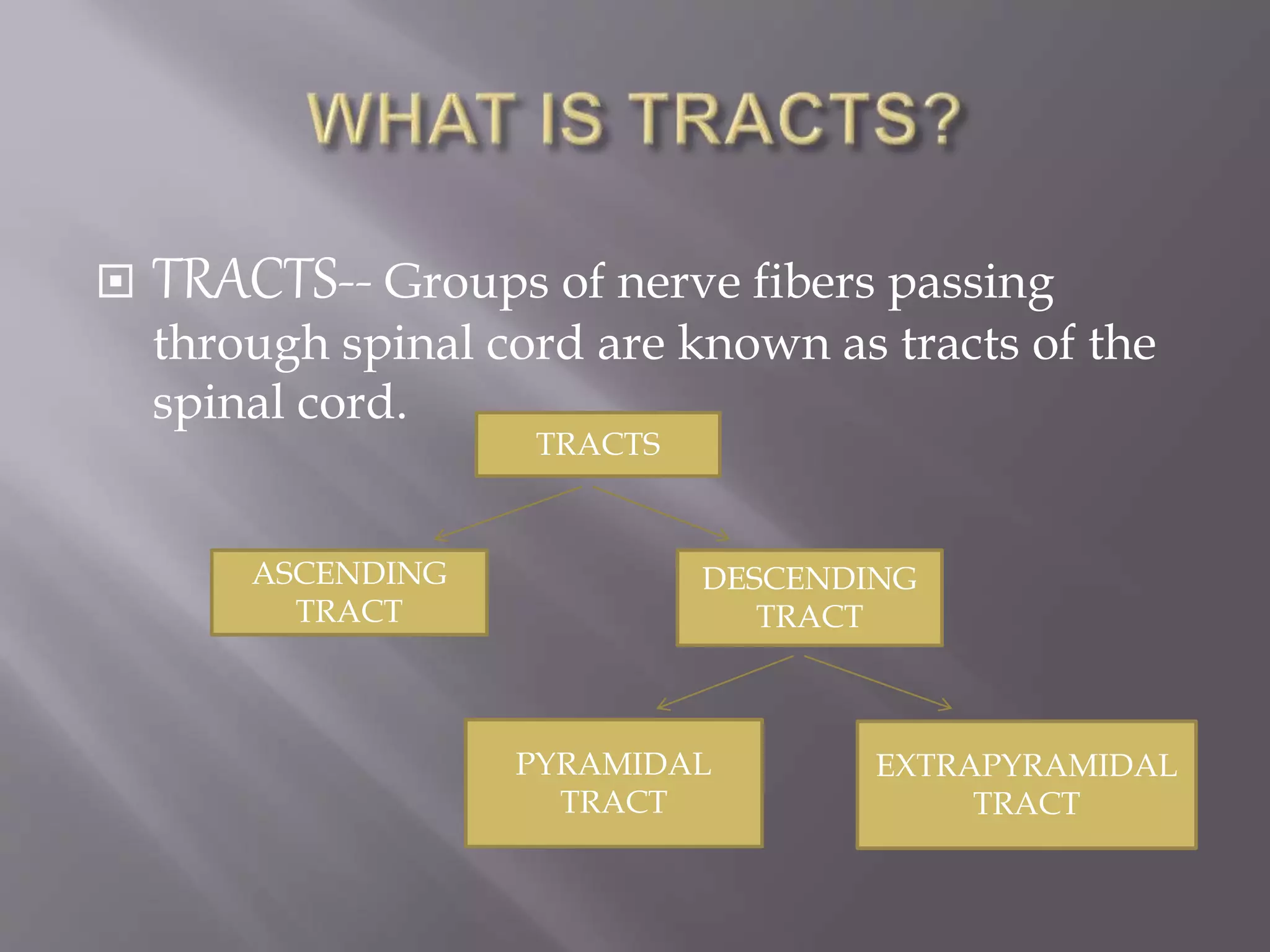 WHAT IS TRACTS?

TRACTS-- Groups of nerve fibers passing through spinal cord are known as tracts of the spinal cord.

TRACTS

ASCENDING TRACT

DESCENDING TRACT

PYRAMIDAL TRACT

EXTRAPYRAMIDAL TRACT